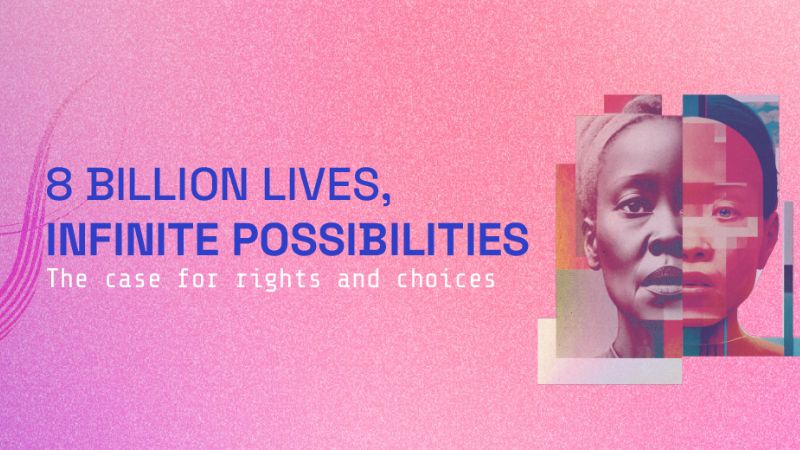 8 BILLION LIVES,
INFINITE POSSIBILITIES
The case for rights and choices